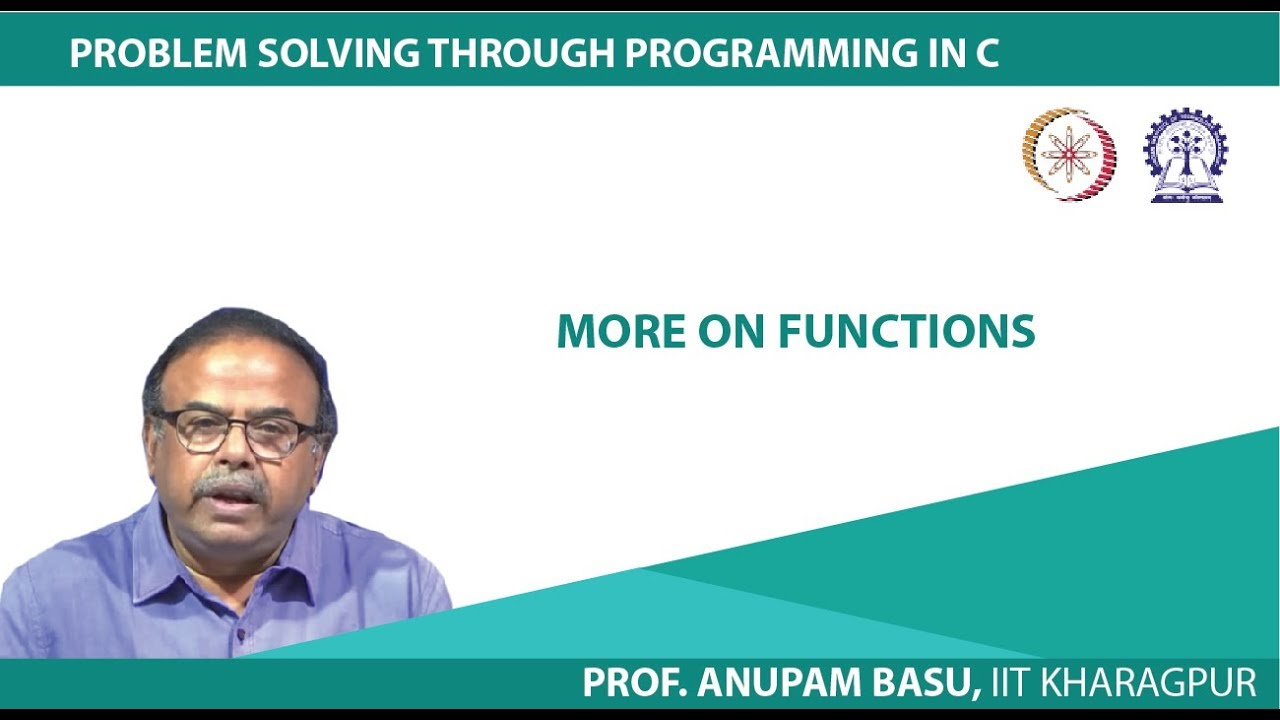 PROBLEM SOLVING THROUGH PROGRAMMING IN C

MORE ON FUNCTIONS

PROF. ANUPAM BASU, IIT KHARAGPUR